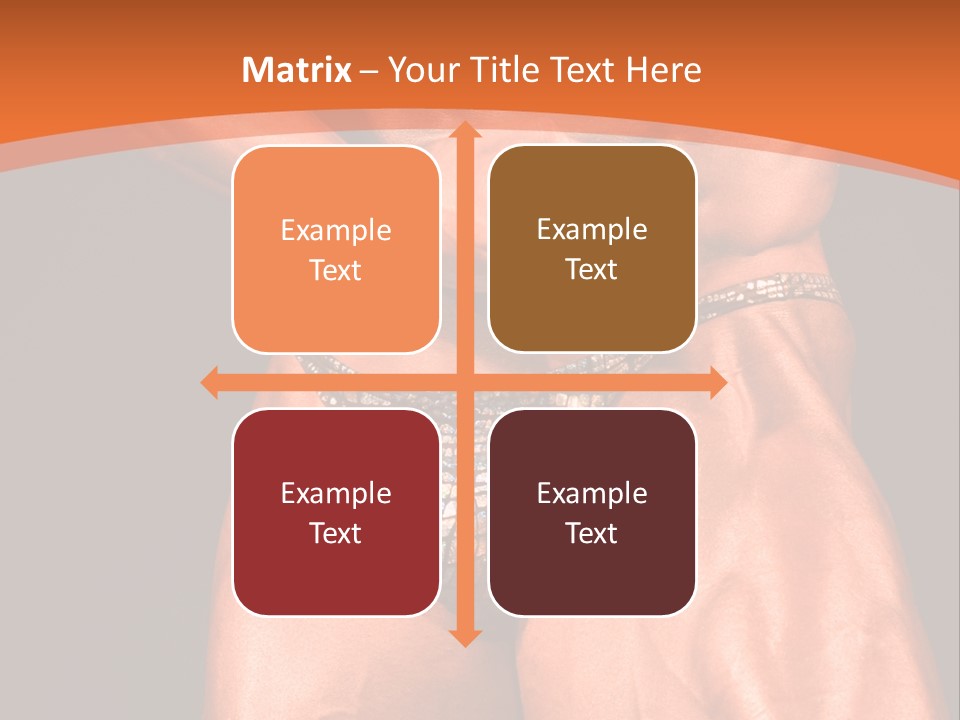 Matrix – Your Title Text Here

Example Text

Example Text

Example Text

Example Text